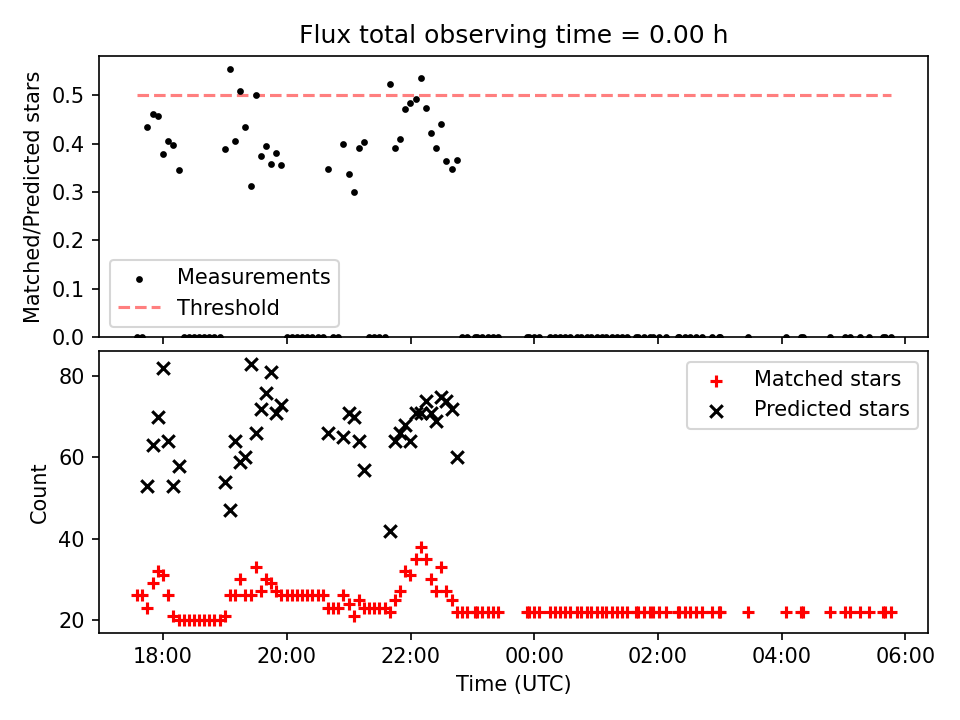 Flux total observing time = 0.00 h

Matched/Predicted stars

0.5
0.4
0.3
0.2
0.1
0.0

Measurements
Threshold

Count

80
60
40
20

Matched stars
Predicted stars

18:00
20:00
22:00
00:00
02:00
04:00
06:00

Time (UTC)